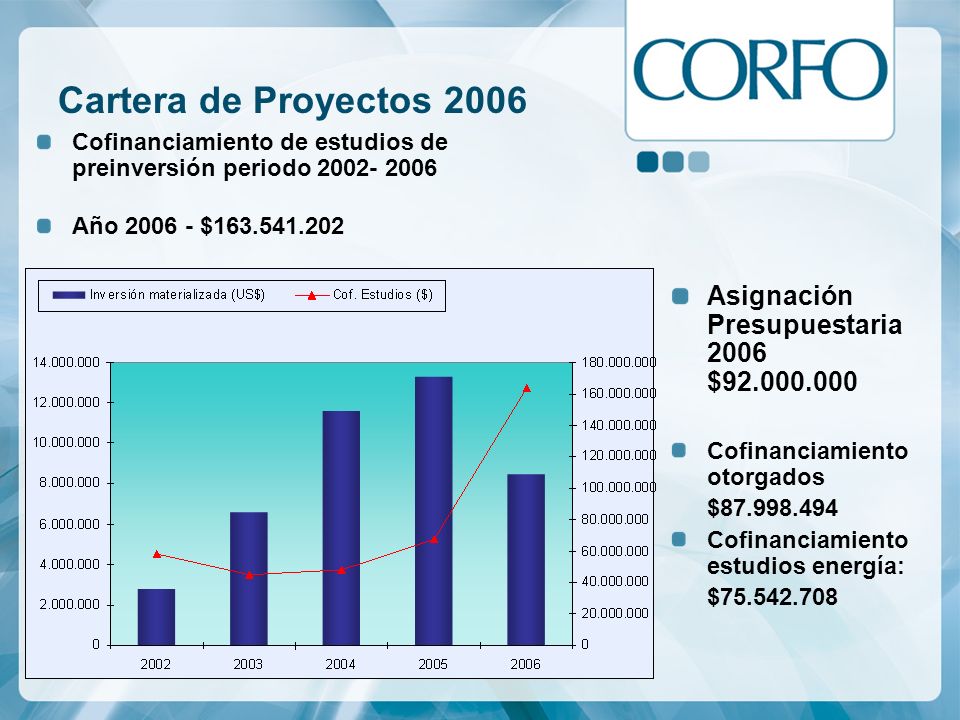 CORFO

Cartera de Proyectos 2006

Cofinanciamiento de estudios de preinversión periodo 2002- 2006

Año 2006 - $163.541.202

Inversión materializada (US$)
Cof. Estudios ($)

14.000.000
12.000.000
10.000.000
8.000.000
6.000.000
4.000.000
2.000.000
0

180.000.000
160.000.000
140.000.000
120.000.000
100.000.000
80.000.000
60.000.000
40.000.000
20.000.000
0

2002
2003
2004
2005
2006

Asignación Presupuestaria 2006 $92.000.000

Cofinanciamiento otorgados $87.998.494

Cofinanciamiento estudios energía: $75.542.708